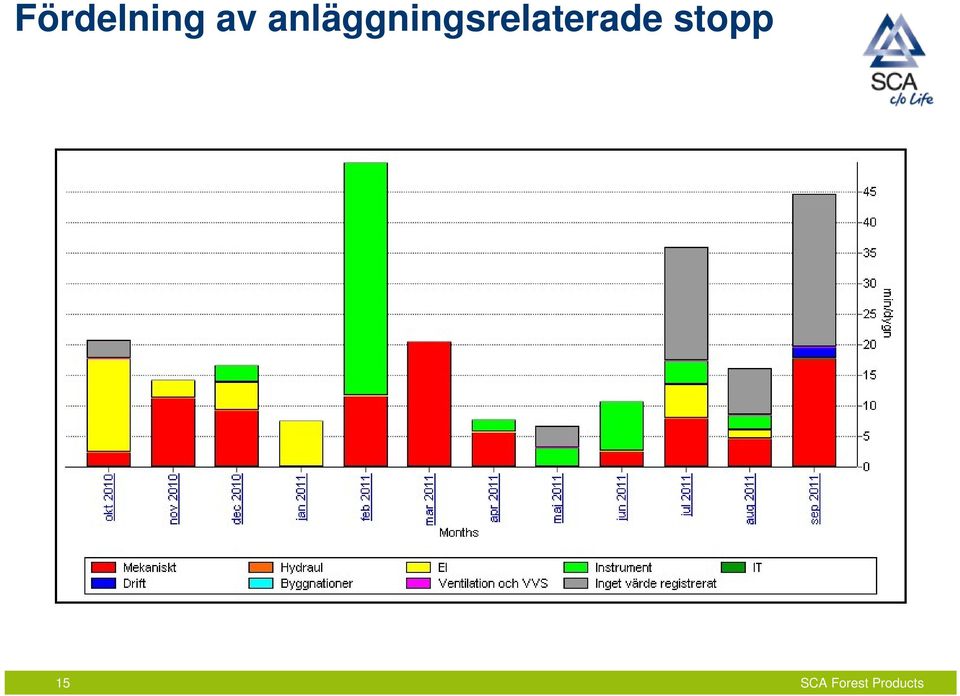 Fördelning av anläggningsrelaterade stopp

SCA
c/o Life

45
40
35
30
25
20
15
10
5
0

min/dygn

okt 2010
nov 2010
dec 2010
jan 2011
feb 2011
mar 2011
apr 2011
maj 2011
jun 2011
jul 2011
aug 2011
sep 2011

Months

Mekaniskt
Hydraul
El
Instrument
IT
Drift
Byggnationer
Ventilation och VVS
Inget värde registrerat

15

SCA Forest Products